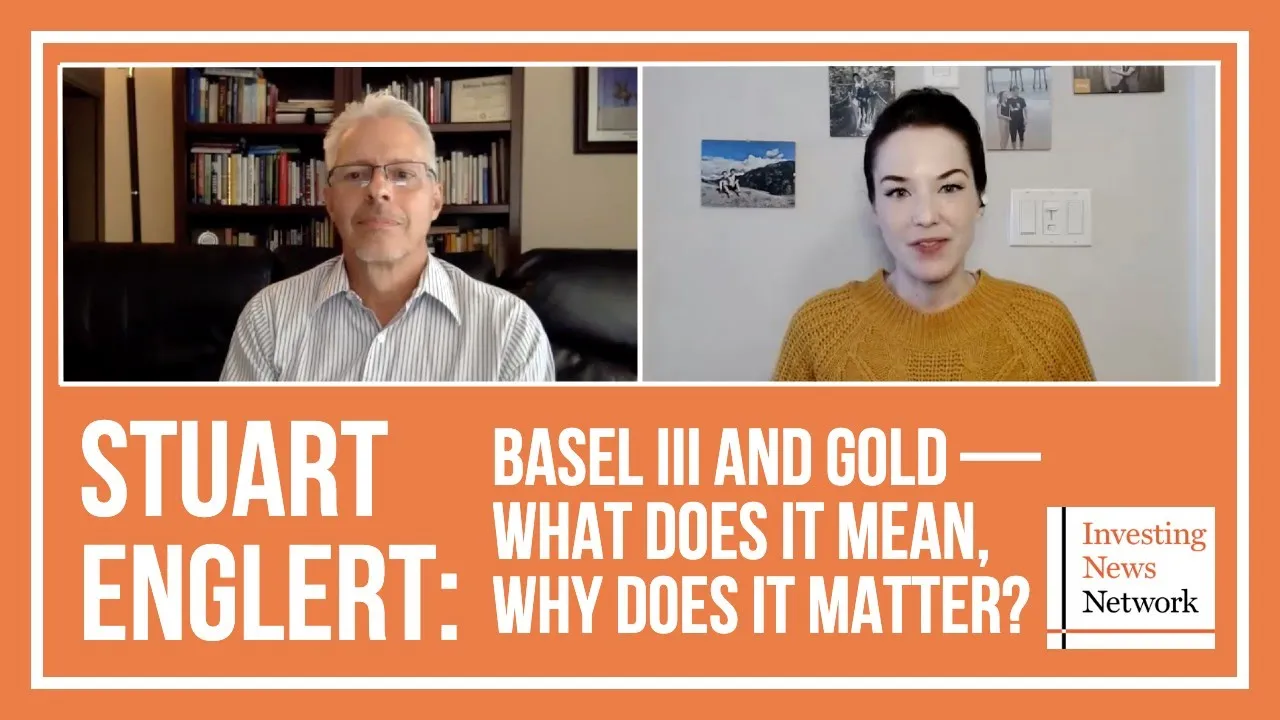 STUART ENGLERT:

BASEL III AND GOLD — WHAT DOES IT MEAN, WHY DOES IT MATTER?

Investing News Network